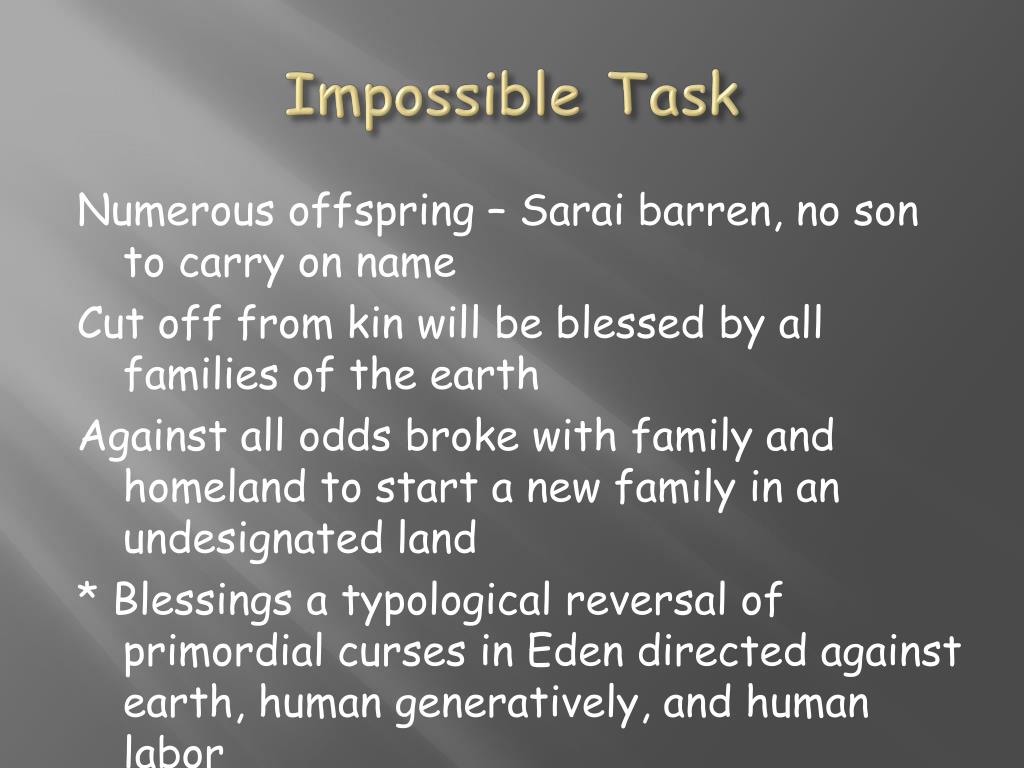 Impossible Task

Numerous offspring – Sarai barren, no son to carry on name

Cut off from kin will be blessed by all families of the earth

Against all odds broke with family and homeland to start a new family in an undesignated land

* Blessings a typological reversal of primordial curses in Eden directed against earth, human generatively, and human labor